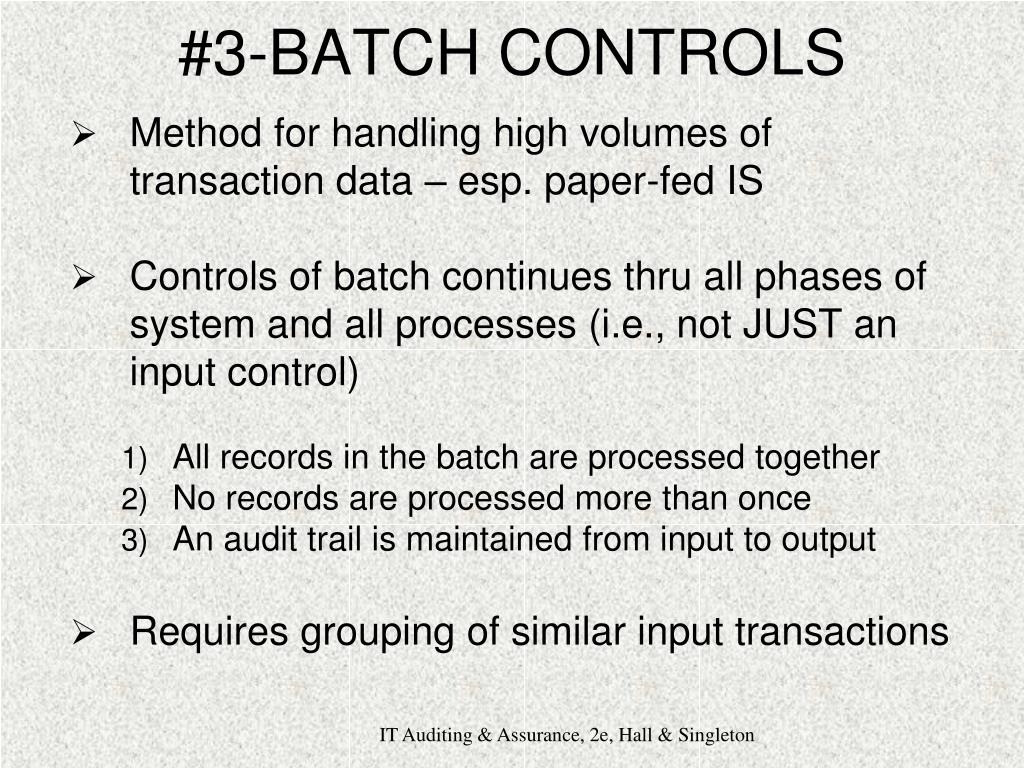 #3-BATCH CONTROLS

➢ Method for handling high volumes of transaction data – esp. paper-fed IS

➢ Controls of batch continues thru all phases of system and all processes (i.e., not JUST an input control)

1) All records in the batch are processed together
2) No records are processed more than once
3) An audit trail is maintained from input to output

➢ Requires grouping of similar input transactions

IT Auditing & Assurance, 2e, Hall & Singleton